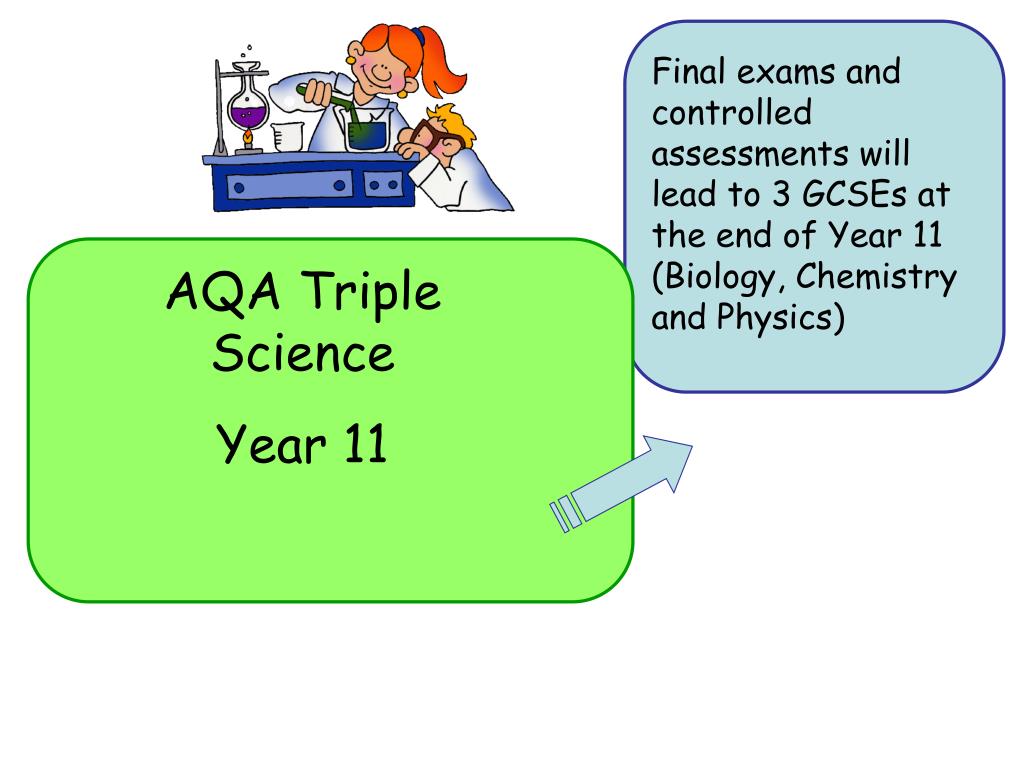 AQA Triple Science

Year 11

Final exams and controlled assessments will lead to 3 GCSEs at the end of Year 11 (Biology, Chemistry and Physics)